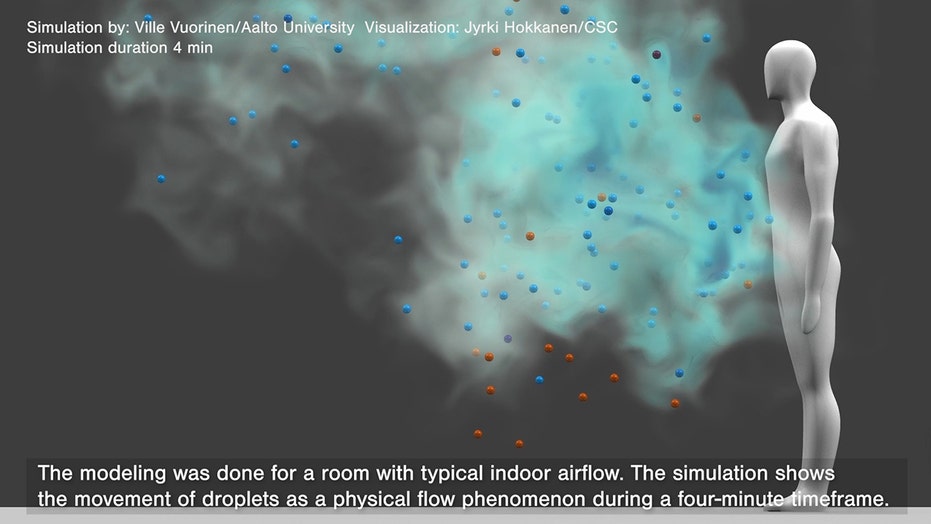 Simulation by: Ville Vuorinen/Aalto University  Visualization: Jyrki Hokkanen/CSC
Simulation duration 4 min

The modeling was done for a room with typical indoor airflow. The simulation shows the movement of droplets as a physical flow phenomenon during a four-minute timeframe.